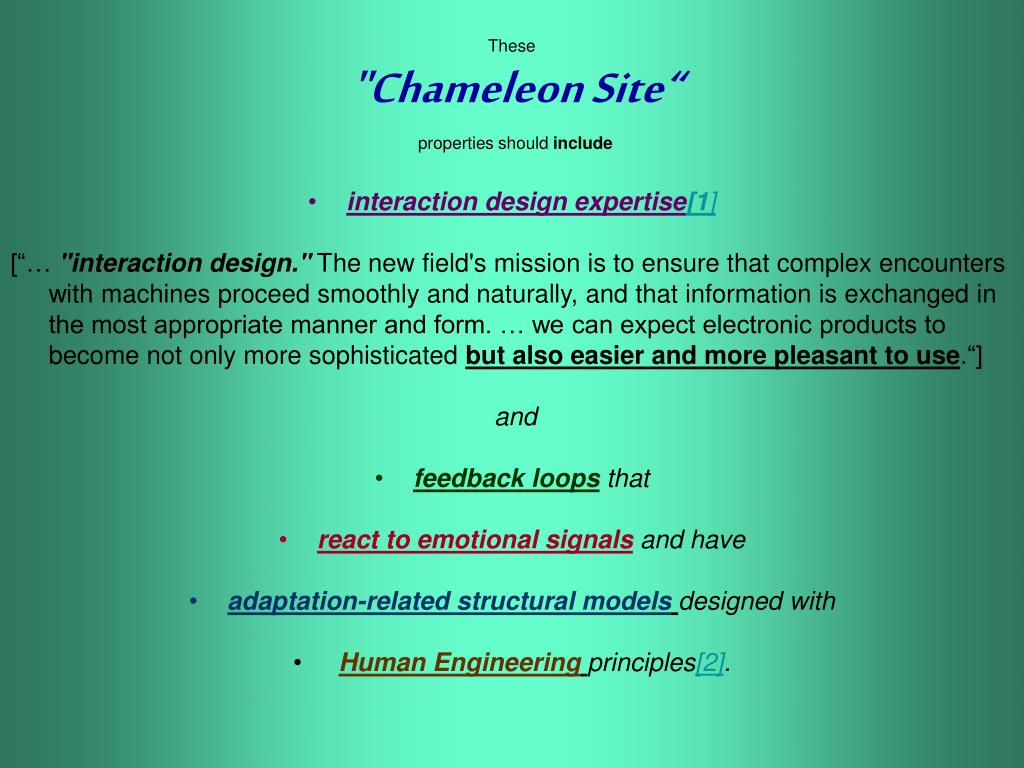 These

"Chameleon Site“

properties should include

• interaction design expertise[1]

[“… "interaction design." The new field's mission is to ensure that complex encounters with machines proceed smoothly and naturally, and that information is exchanged in the most appropriate manner and form. … we can expect electronic products to become not only more sophisticated but also easier and more pleasant to use.“]

and

• feedback loops that

• react to emotional signals and have

• adaptation-related structural models designed with

• Human Engineering principles[2].